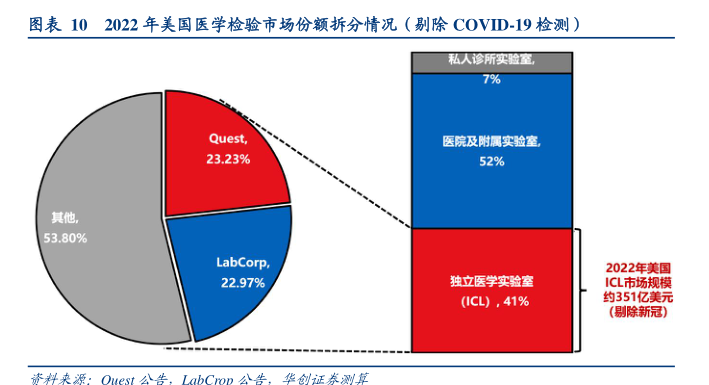 图表 10 2022 年美国医学检验市场份额拆分情况（剔除 COVID-19 检测）

Quest,
23.23%

LabCorp,
22.97%

其他,
53.80%

私人诊所实验室,
7%

医院及附属实验室,
52%

独立医学实验室
（ICL），41%

2022年美国
ICL市场规模
约351亿美元
（剔除新冠）

资料来源：Quest 公告，LabCrop 公告，华创证券测算